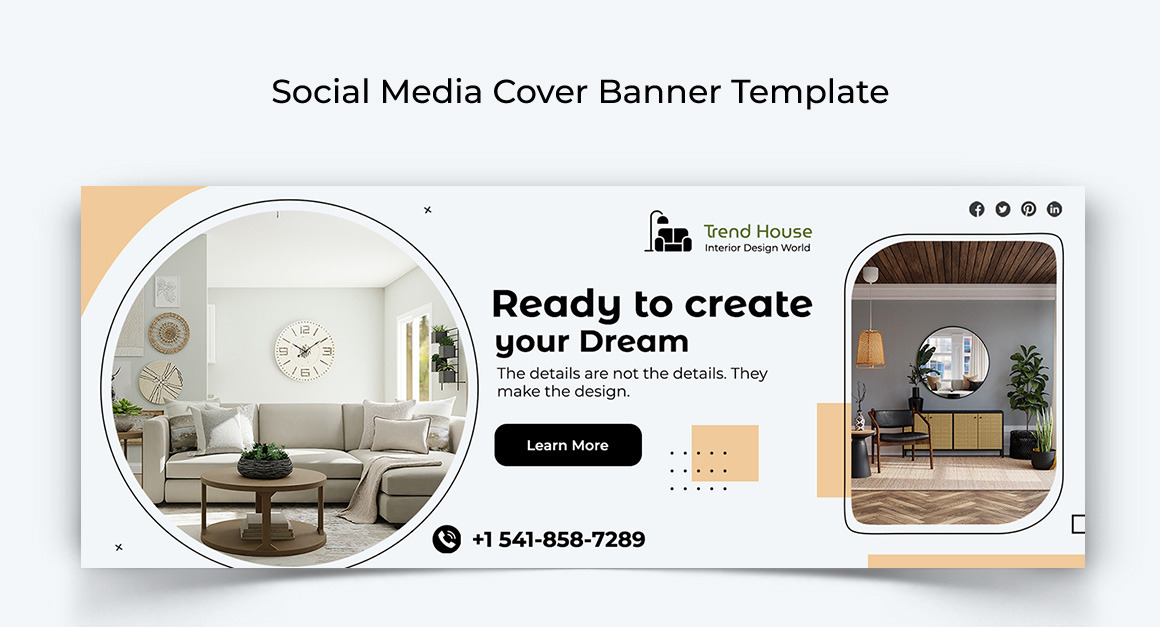 Social Media Cover Banner Template

Trend House
Interior Design World

Ready to create your Dream

The details are not the details. They make the design.

Learn More

+1 541-858-7289